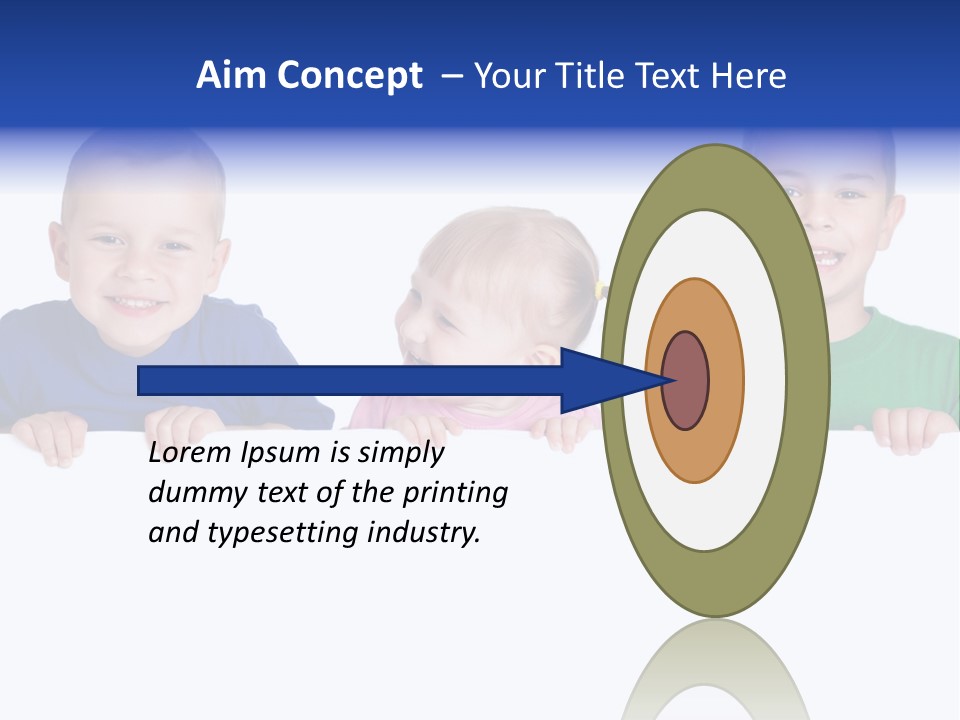 Aim Concept – Your Title Text Here

Lorem Ipsum is simply dummy text of the printing and typesetting industry.